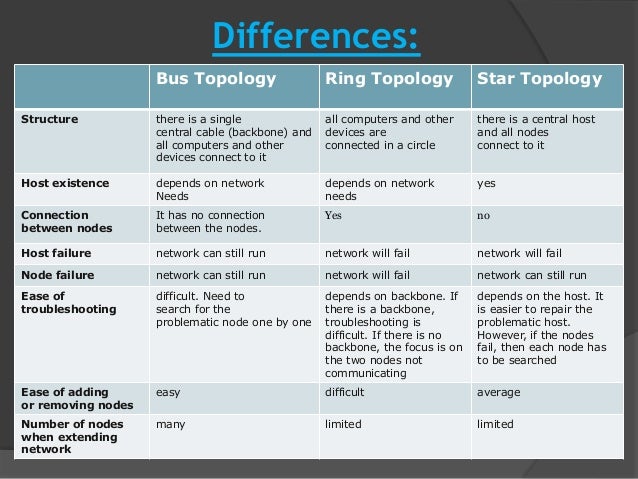 Differences:

| | Bus Topology | Ring Topology | Star Topology |
|---|---|---|---|
| Structure | there is a single central cable (backbone) and all computers and other devices connect to it | all computers and other devices are connected in a circle | there is a central host and all nodes connect to it |
| Host existence | depends on network Needs | depends on network needs | yes |
| Connection between nodes | It has no connection between the nodes. | Yes | no |
| Host failure | network can still run | network will fail | network will fail |
| Node failure | network can still run | network will fail | network can still run |
| Ease of troubleshooting | difficult. Need to search for the problematic node one by one | depends on backbone. If there is a backbone, troubleshooting is difficult. If there is no backbone, the focus is on the two nodes not communicating | depends on the host. It is easier to repair the problematic host. However, if the nodes fail, then each node has to be searched |
| Ease of adding or removing nodes | easy | difficult | average |
| Number of nodes when extending network | many | limited | limited |